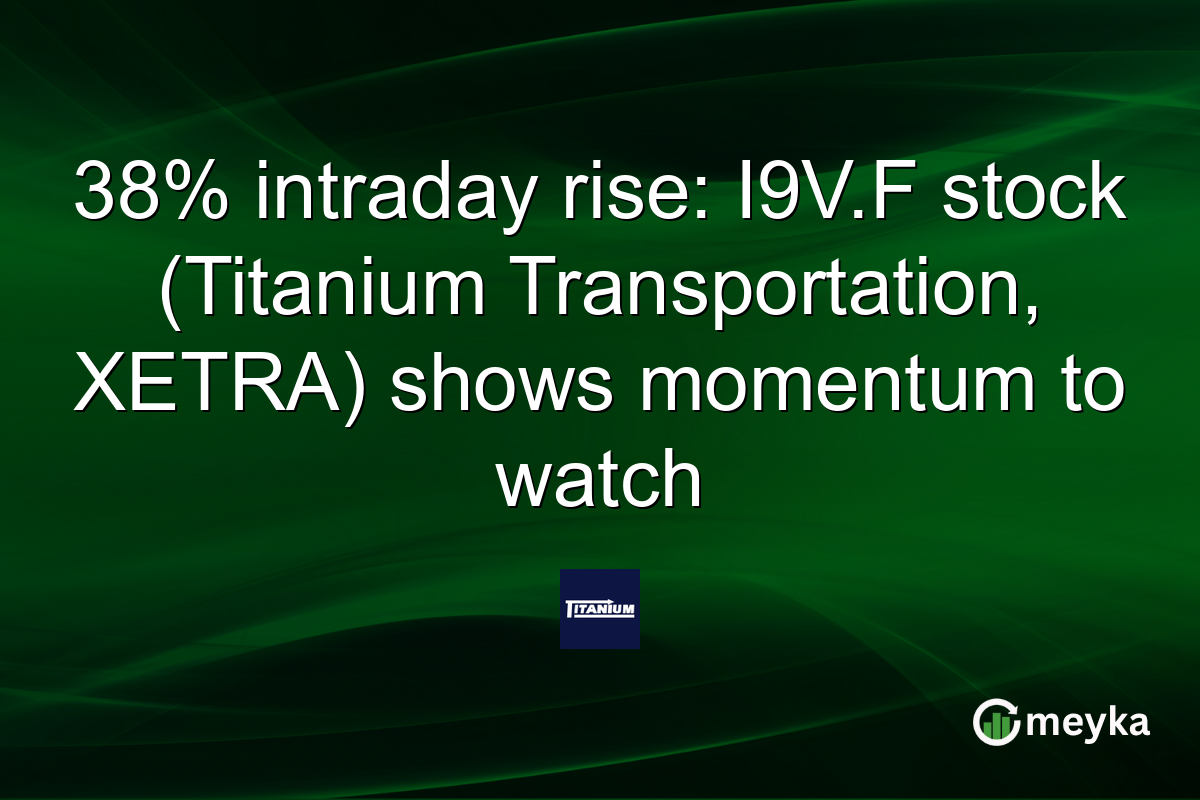 38% intraday rise: I9V.F stock (Titanium Transportation, XETRA) shows momentum to watch

TITANIUM

meyka